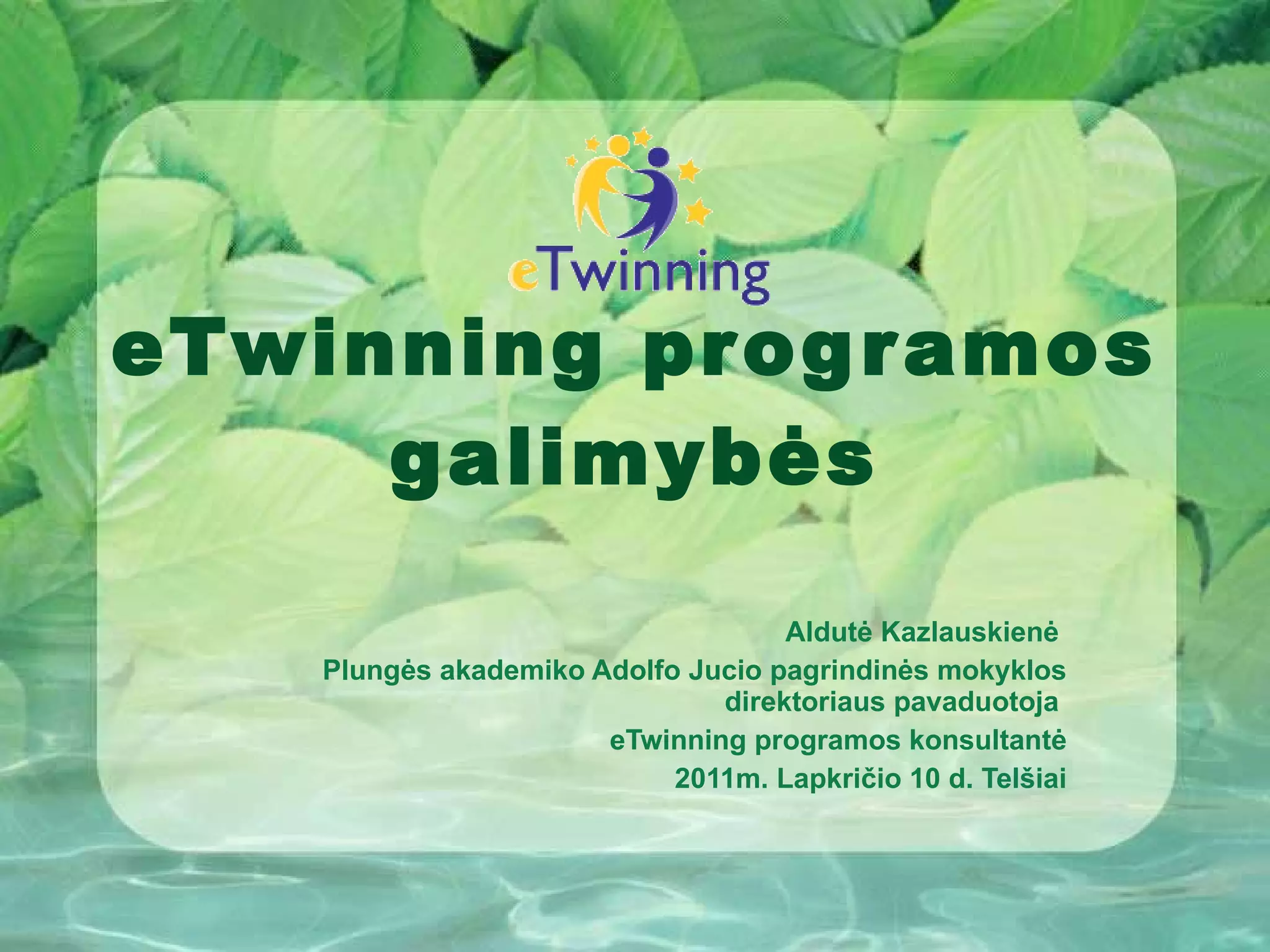 eTwinning

eTwinning programos galimybės

Aldutė Kazlauskienė

Plungės akademiko Adolfo Jucio pagrindinės mokyklos direktoriaus pavaduotoja

eTwinning programos konsultantė

2011m. Lapkričio 10 d. Telšiai